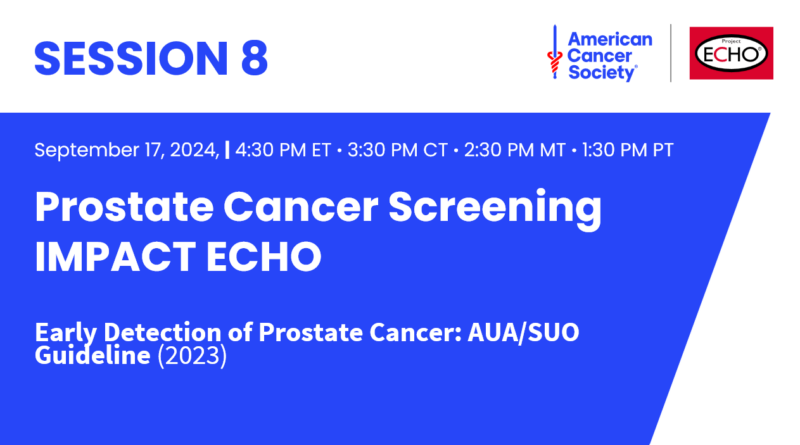 SESSION 8

American Cancer Society®

Project ECHO®

September 17, 2024, | 4:30 PM ET • 3:30 PM CT • 2:30 PM MT • 1:30 PM PT

Prostate Cancer Screening IMPACT ECHO

Early Detection of Prostate Cancer: AUA/SUO Guideline (2023)